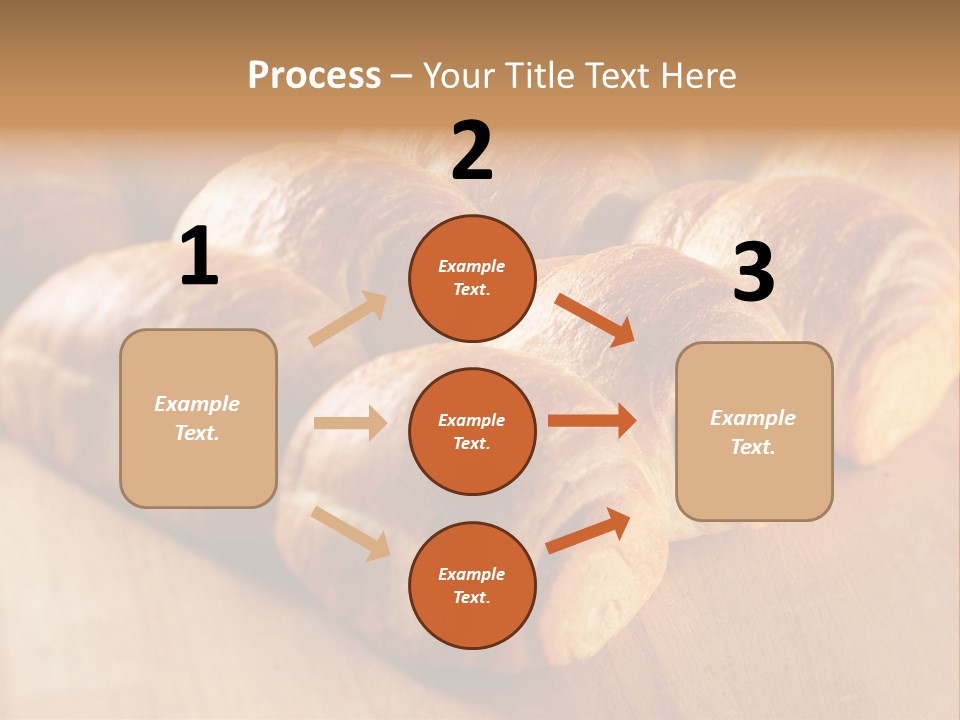 Process – Your Title Text Here

1

Example Text.

2

Example Text.

Example Text.

Example Text.

3

Example Text.